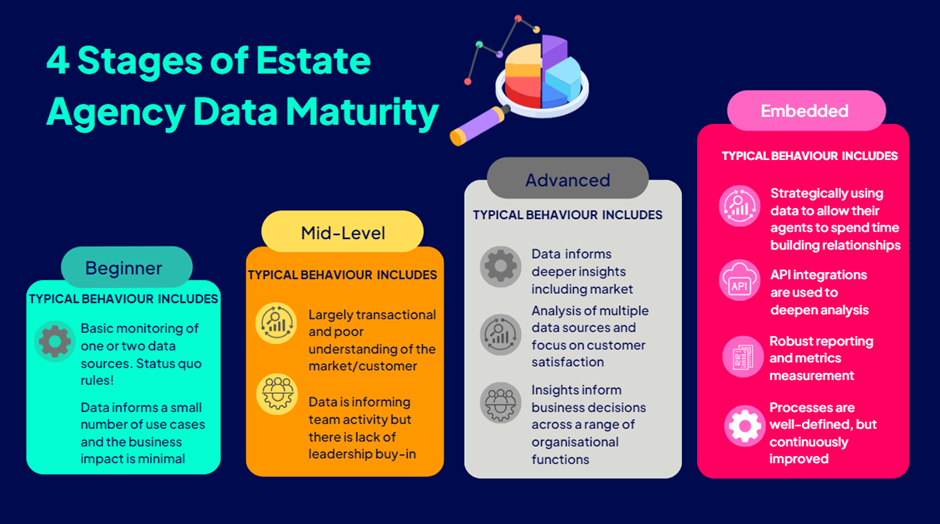 4 Stages of Estate Agency Data Maturity

Beginner

TYPICAL BEHAVIOUR INCLUDES

Basic monitoring of one or two data sources. Status quo rules!

Data informs a small number of use cases and the business impact is minimal

Mid-Level

TYPICAL BEHAVIOUR INCLUDES

Largely transactional and poor understanding of the market/customer

Data is informing team activity but there is lack of leadership buy-in

Advanced

TYPICAL BEHAVIOUR INCLUDES

Data informs deeper insights including market

Analysis of multiple data sources and focus on customer satisfaction

Insights inform business decisions across a range of organisational functions

Embedded

TYPICAL BEHAVIOUR INCLUDES

Strategically using data to allow their agents to spend time building relationships

API

API integrations are used to deepen analysis

Robust reporting and metrics measurement

Processes are well-defined, but continuously improved